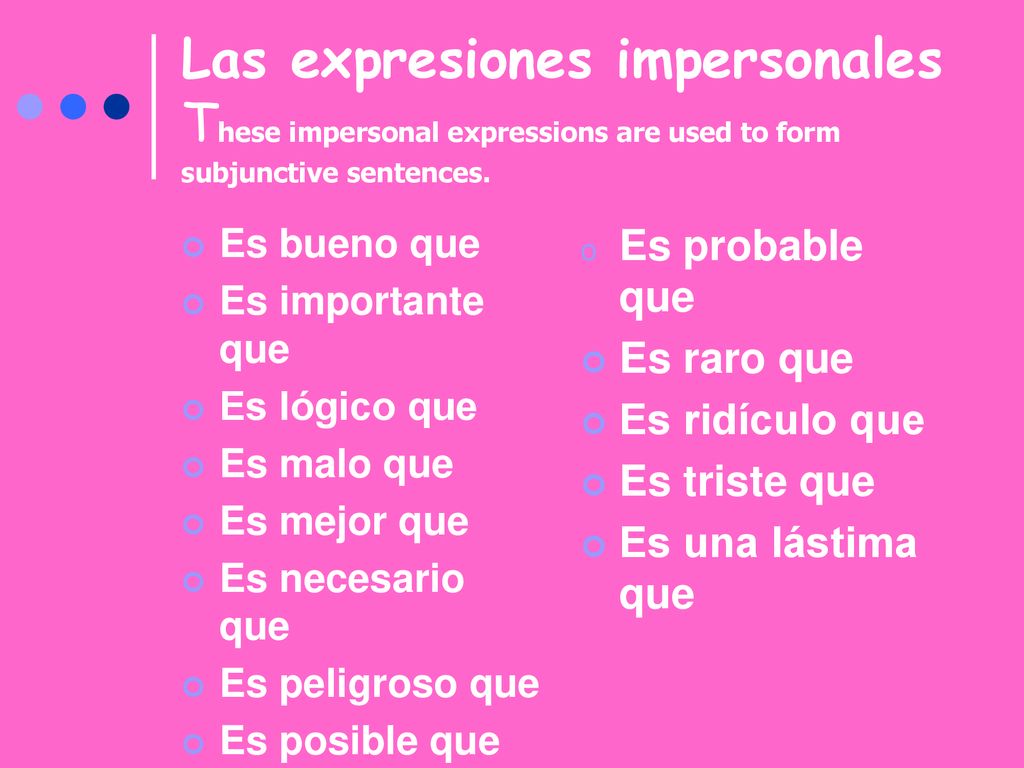 Las expresiones impersonales
These impersonal expressions are used to form subjunctive sentences.

Es bueno que
Es importante que
Es lógico que
Es malo que
Es mejor que
Es necesario que
Es peligroso que
Es posible que

Es probable que
Es raro que
Es ridículo que
Es triste que
Es una lástima que